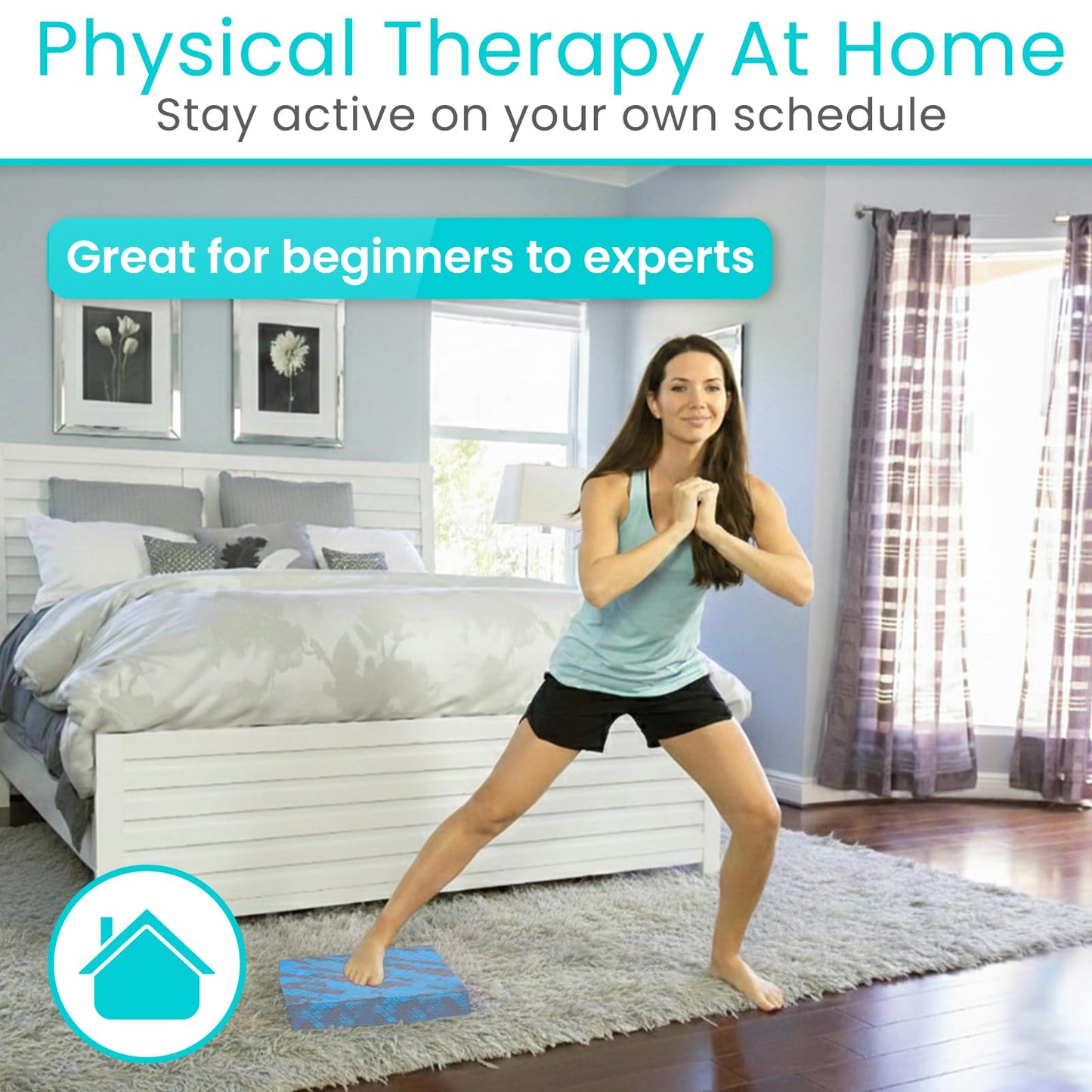 Physical Therapy At Home
Stay active on your own schedule

Great for beginners to experts